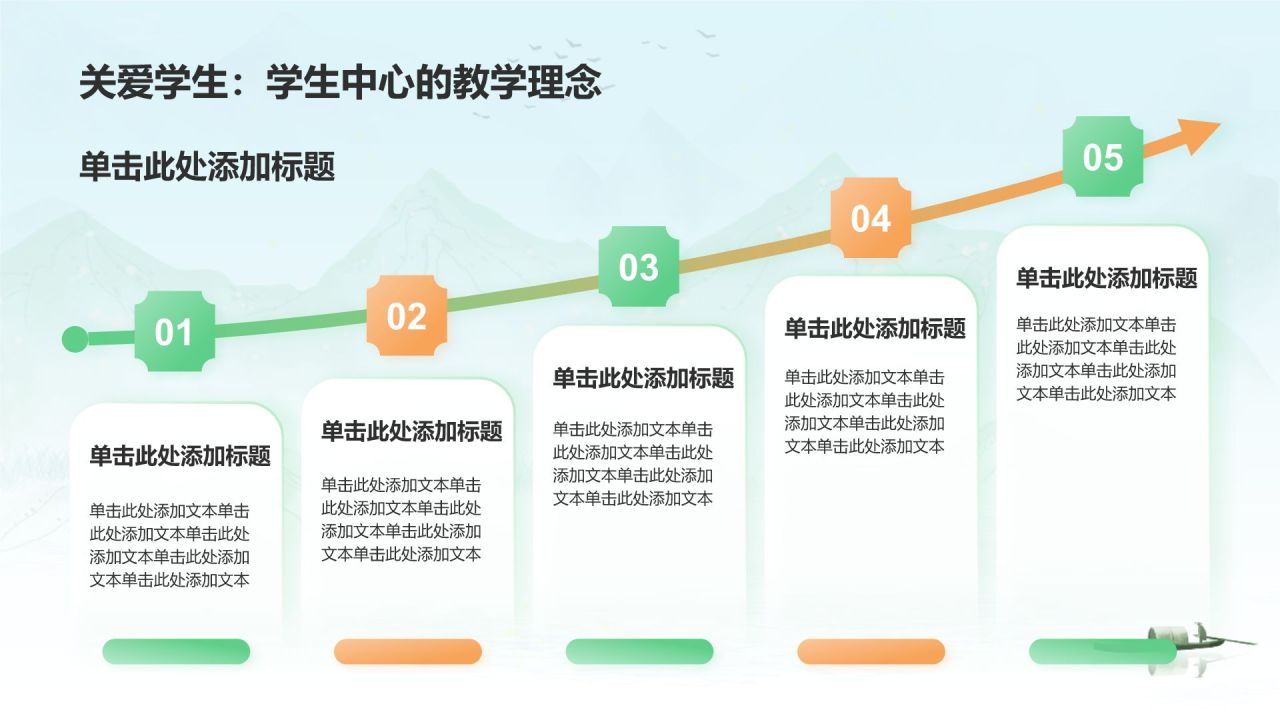 关爱学生：学生中心的教学理念

单击此处添加标题

01

单击此处添加标题

单击此处添加文本单击此处添加文本单击此处添加文本单击此处添加文本单击此处添加文本

02

单击此处添加标题

单击此处添加文本单击此处添加文本单击此处添加文本单击此处添加文本单击此处添加文本

03

单击此处添加标题

单击此处添加文本单击此处添加文本单击此处添加文本单击此处添加文本单击此处添加文本

04

单击此处添加标题

单击此处添加文本单击此处添加文本单击此处添加文本单击此处添加文本单击此处添加文本

05

单击此处添加标题

单击此处添加文本单击此处添加文本单击此处添加文本单击此处添加文本单击此处添加文本